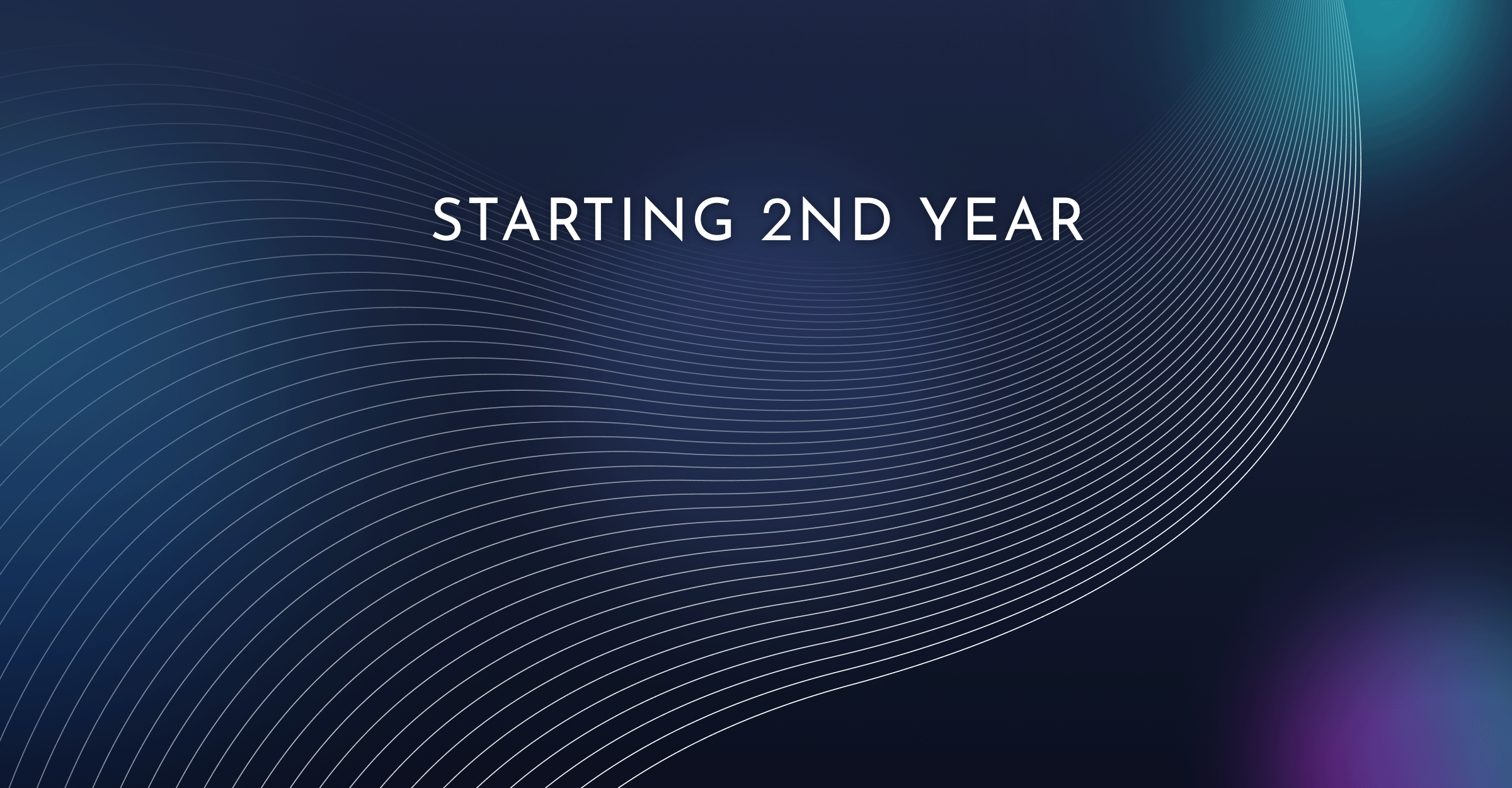 STARTING 2ND YEAR